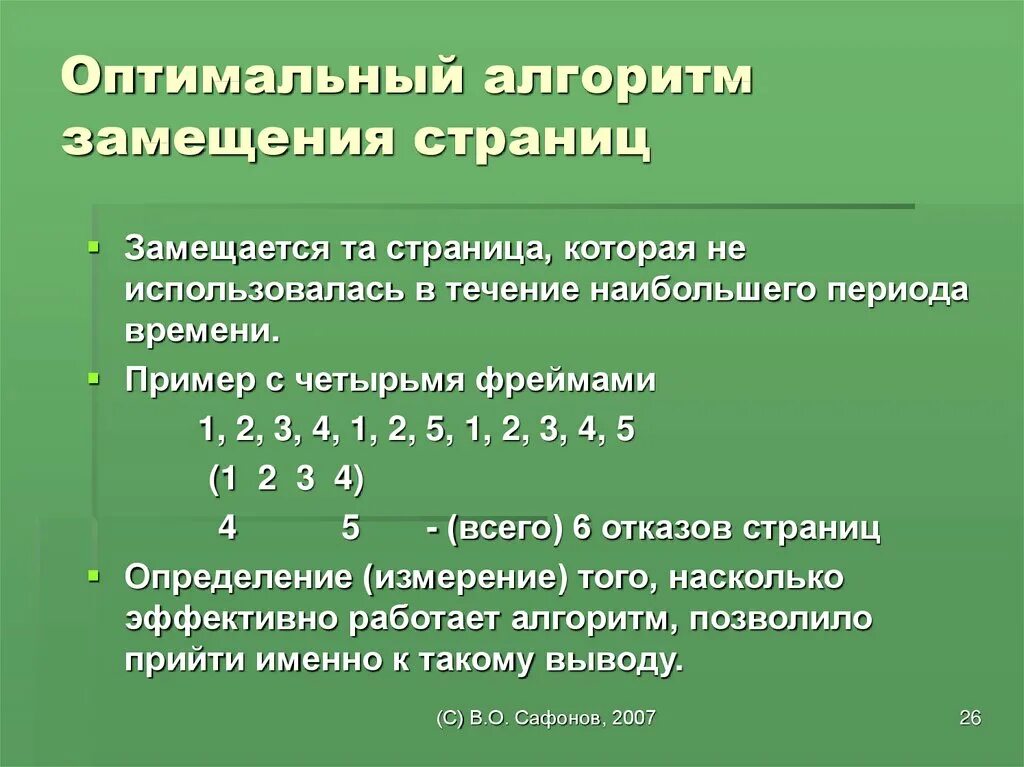 Оптимальный алгоритм замещения страниц

Замещается та страница, которая не использовалась в течение наибольшего периода времени.

Пример с четырьмя фреймами

1, 2, 3, 4, 1, 2, 5, 1, 2, 3, 4, 5

(1 2 3 4)

4 5 - (всего) 6 отказов страниц

Определение (измерение) того, насколько эффективно работает алгоритм, позволило прийти именно к такому выводу.

(C) В.О. Сафонов, 2007

26